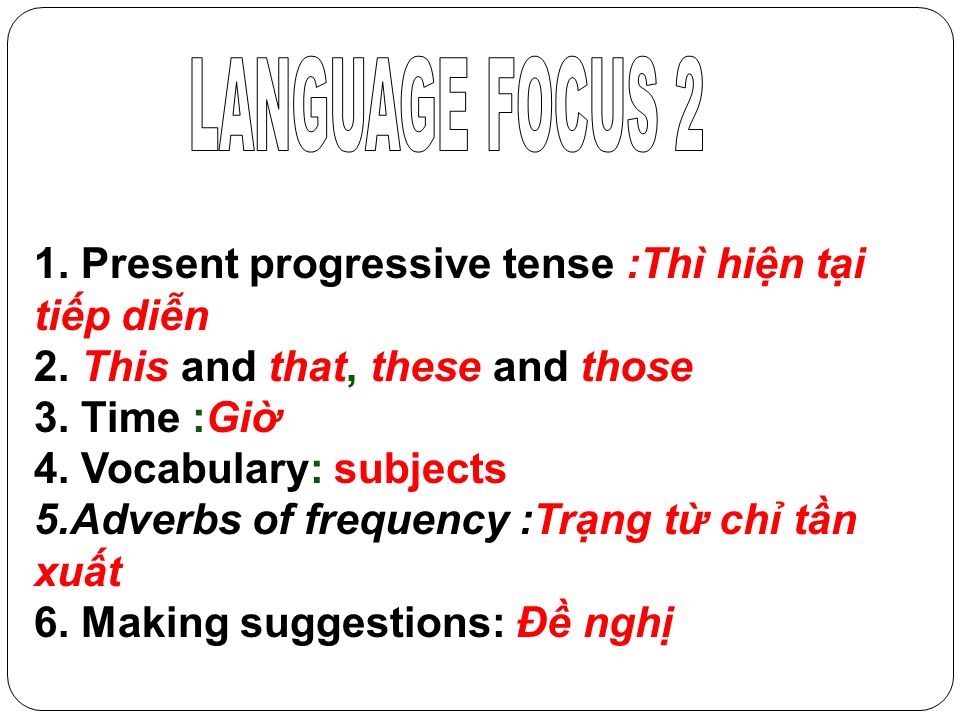 LANGUAGE FOCUS 2

1. Present progressive tense :Thì hiện tại tiếp diễn
2. This and that, these and those
3. Time :Giờ
4. Vocabulary: subjects
5.Adverbs of frequency :Trạng từ chỉ tần xuất
6. Making suggestions: Đề nghị